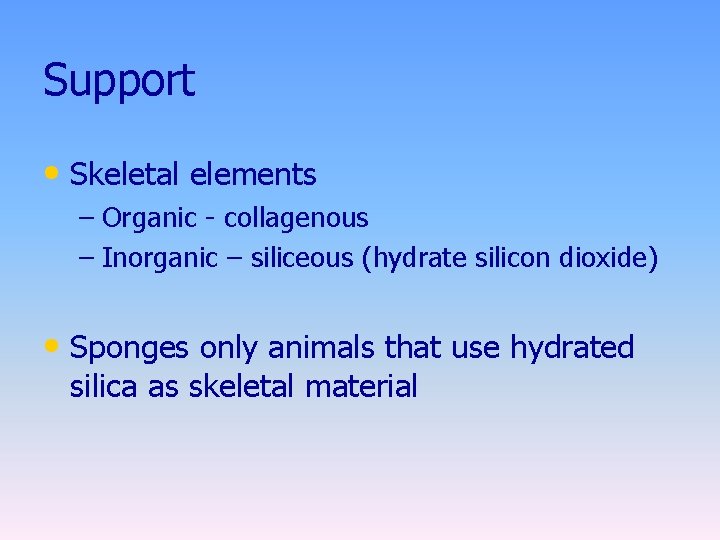 Support

• Skeletal elements
– Organic - collagenous
– Inorganic – siliceous (hydrate silicon dioxide)

• Sponges only animals that use hydrated silica as skeletal material